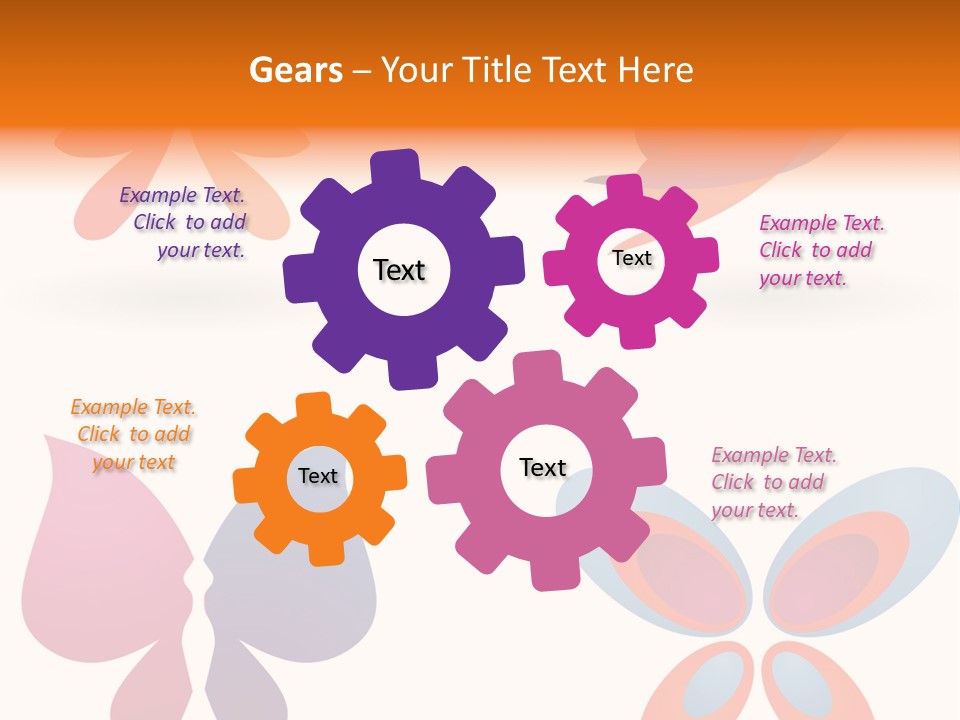 Gears – Your Title Text Here

Example Text. Click to add your text.

Text

Text

Example Text. Click to add your text.

Example Text. Click to add your text

Text

Text

Example Text. Click to add your text.